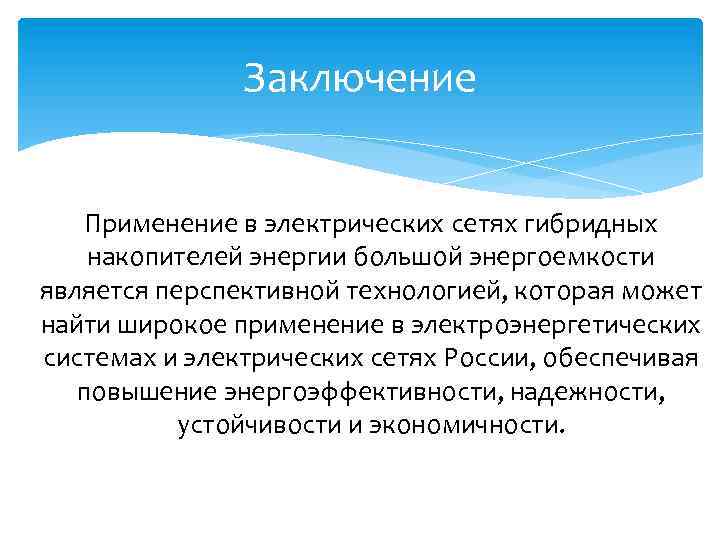 Заключение

Применение в электрических сетях гибридных накопителей энергии большой энергоемкости является перспективной технологией, которая может найти широкое применение в электроэнергетических системах и электрических сетях России, обеспечивая повышение энергоэффективности, надежности, устойчивости и экономичности.